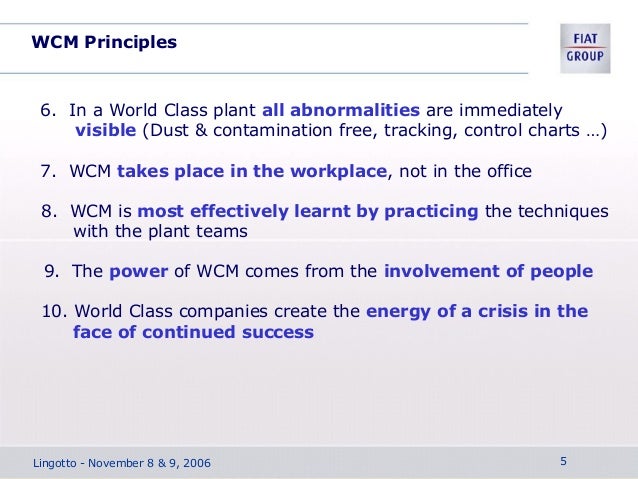 WCM Principles

FIAT
GROUP

6. In a World Class plant all abnormalities are immediately visible (Dust & contamination free, tracking, control charts …)

7. WCM takes place in the workplace, not in the office

8. WCM is most effectively learnt by practicing the techniques with the plant teams

9. The power of WCM comes from the involvement of people

10. World Class companies create the energy of a crisis in the face of continued success

Lingotto - November 8 & 9, 2006

5